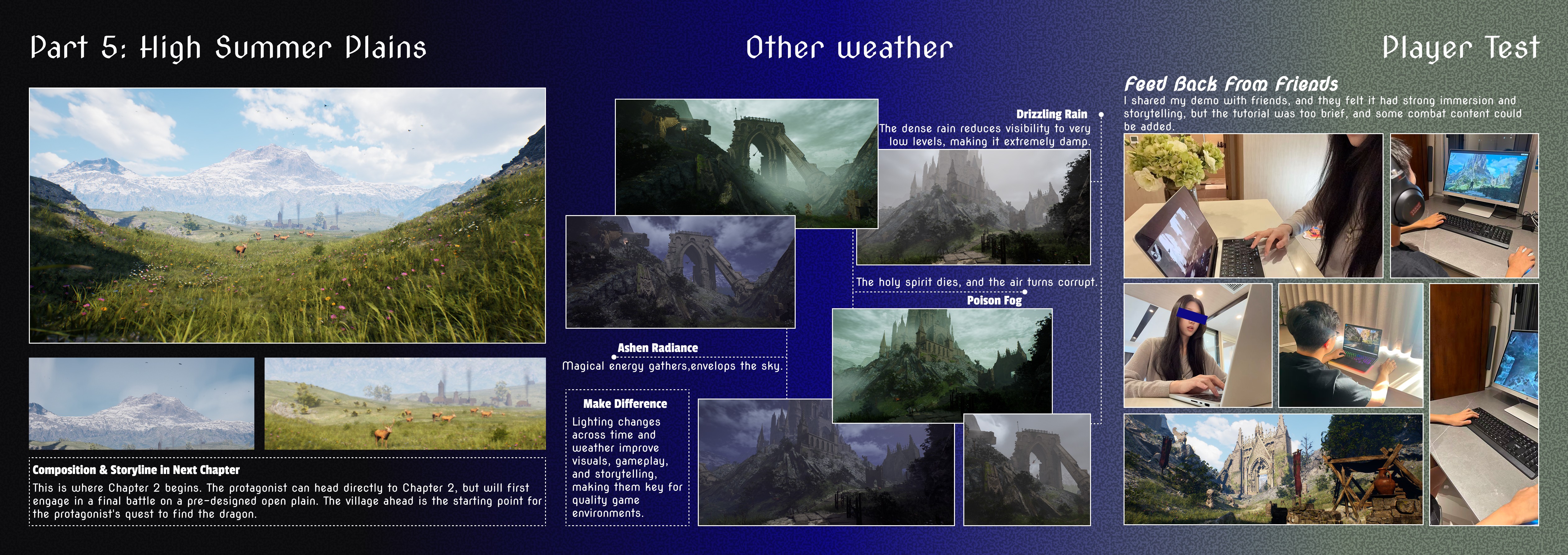 Part 5: High Summer Plains

Composition & Storyline in Next Chapter
This is where Chapter 2 begins. The protagonist can head directly to Chapter 2, but will first engage in a final battle on a pre-designed open plain. The village ahead is the starting point for the protagonist's quest to find the dragon.

Other weather

Drizzling Rain
The dense rain reduces visibility to very low levels, making it extremely damp.

The holy spirit dies, and the air turns corrupt.
Poison Fog

Ashen Radiance
Magical energy gathers,envelops the sky.

Make Difference
Lighting changes across time and weather improve visuals, gameplay, and storytelling, making them key for quality game environments.

Player Test

Feed Back From Friends
I shared my demo with friends, and they felt it had strong immersion and storytelling, but the tutorial was too brief, and some combat content could be added.